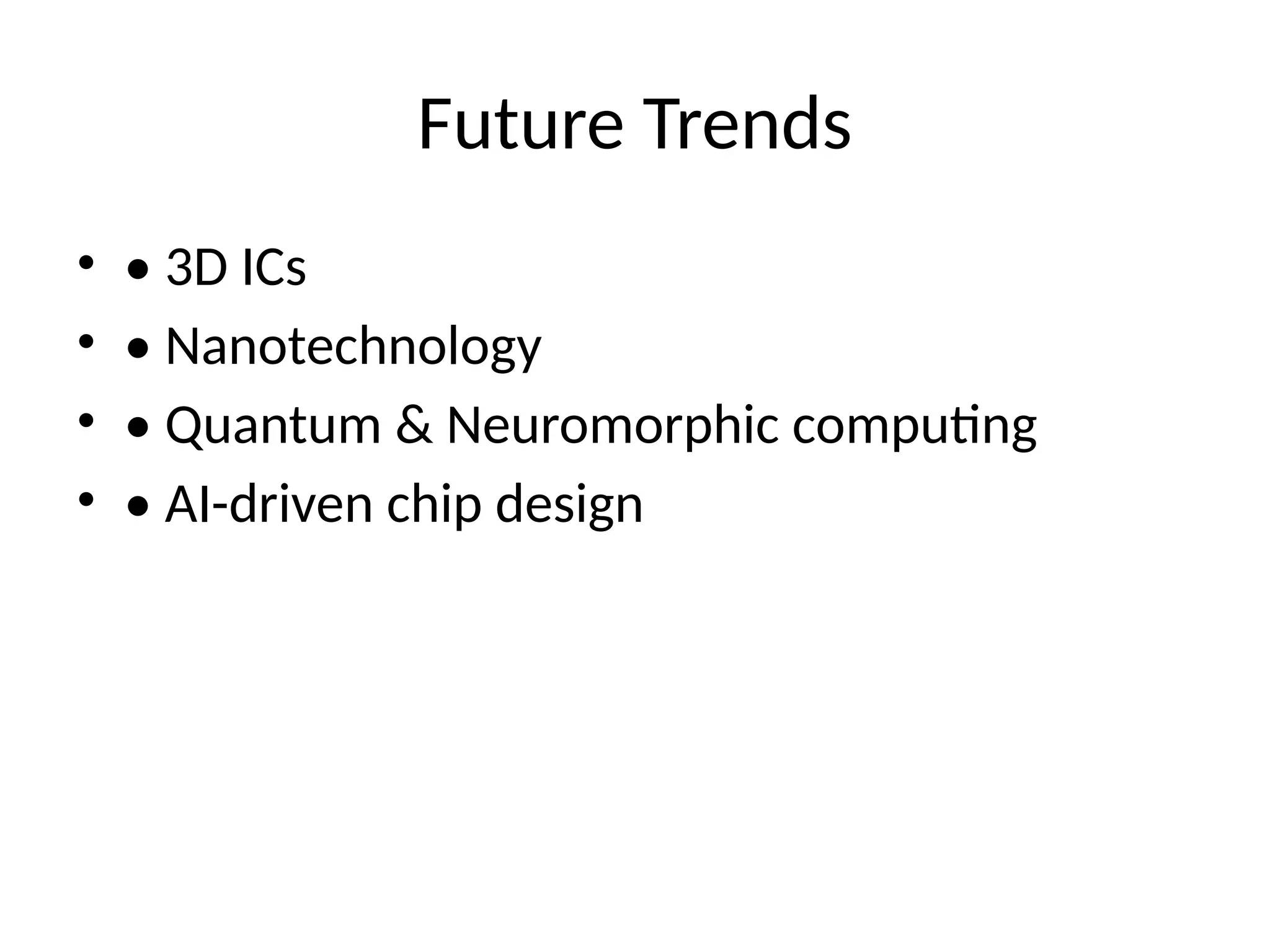 Future Trends

• • 3D ICs
• • Nanotechnology
• • Quantum & Neuromorphic computing
• • AI-driven chip design